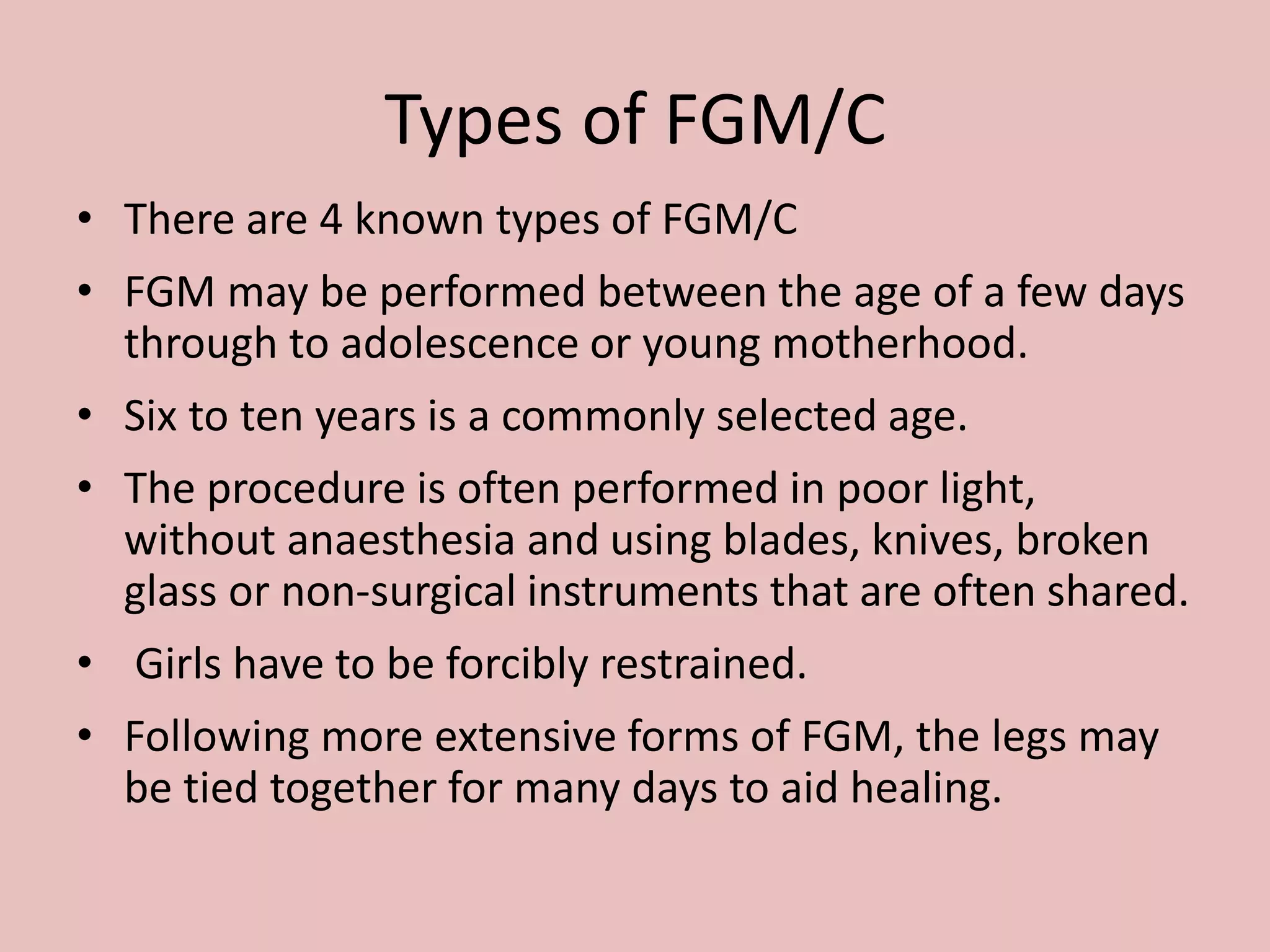 Types of FGM/C

• There are 4 known types of FGM/C
• FGM may be performed between the age of a few days through to adolescence or young motherhood.
• Six to ten years is a commonly selected age.
• The procedure is often performed in poor light, without anaesthesia and using blades, knives, broken glass or non-surgical instruments that are often shared.
• Girls have to be forcibly restrained.
• Following more extensive forms of FGM, the legs may be tied together for many days to aid healing.